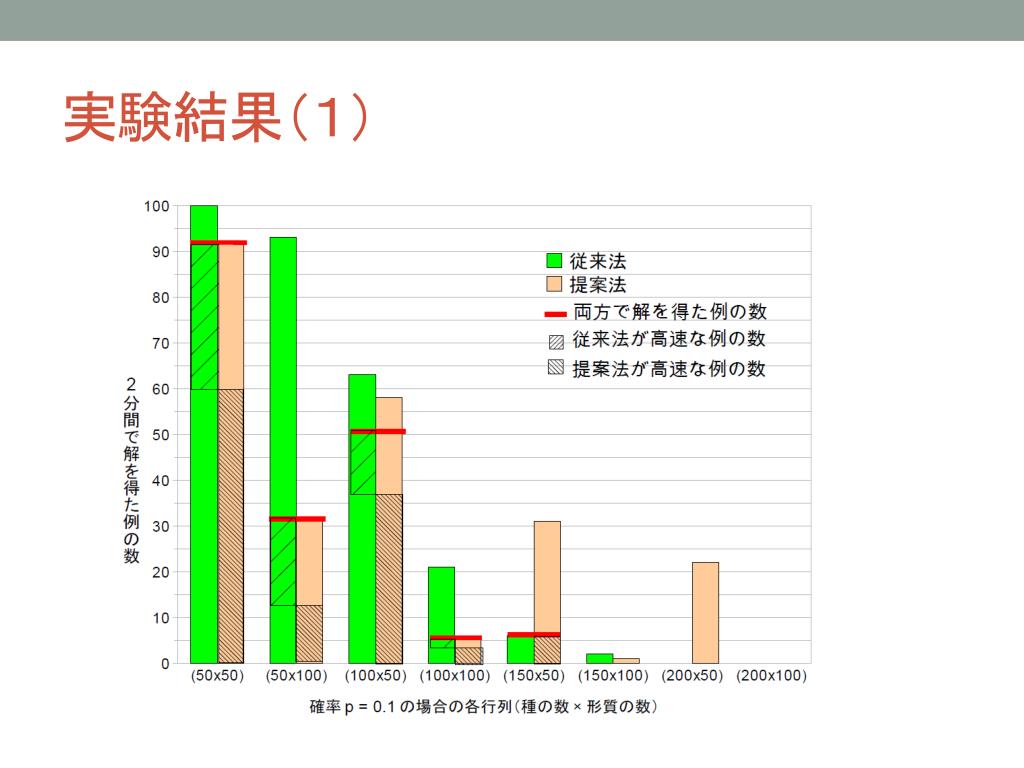 実験結果（1）

100
90
80
70
60
50
40
30
20
10
0

2分間で解を得た例の数

従来法
提案法
両方で解を得た例の数
従来法が高速な例の数
提案法が高速な例の数

(50x50) (50x100) (100x50) (100x100) (150x50) (150x100) (200x50) (200x100)

確率 p = 0.1 の場合の各行列（種の数 × 形質の数）